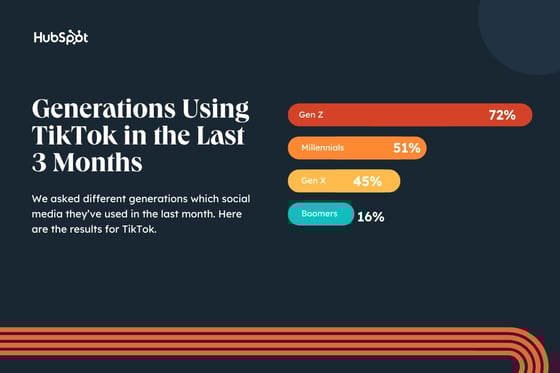 HubSpot

Generations Using TikTok in the Last 3 Months

We asked different generations which social media they've used in the last month. Here are the results for TikTok.

Gen Z 72%

Millennials 51%

Gen X 45%

Boomers 16%